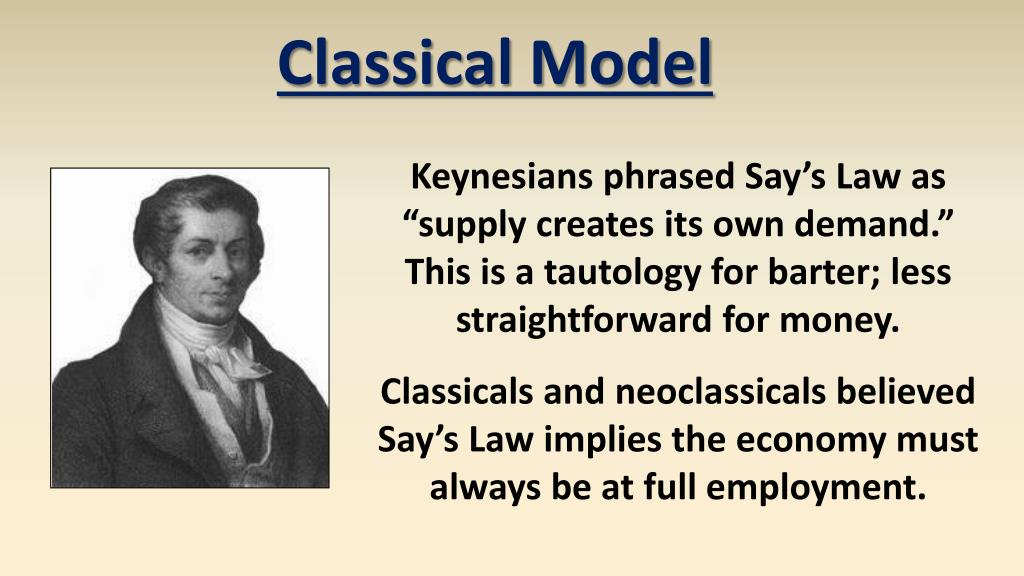 Classical Model

Keynesians phrased Say’s Law as “supply creates its own demand.” This is a tautology for barter; less straightforward for money.

Classicals and neoclassicals believed Say’s Law implies the economy must always be at full employment.